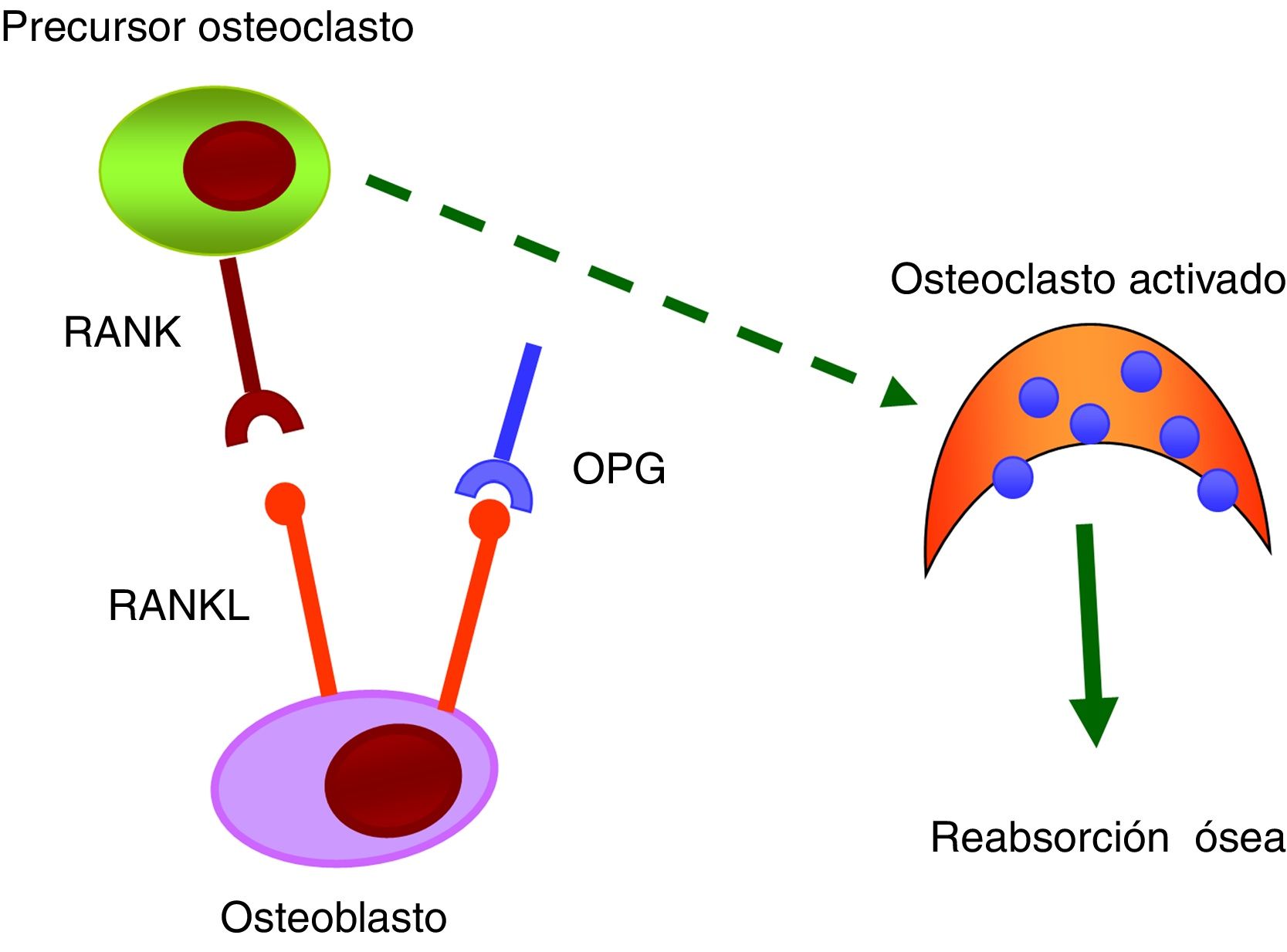 Precursor osteoclasto

Osteoclasto activado

RANK

OPG

RANKL

Reabsorción ósea

Osteoblasto